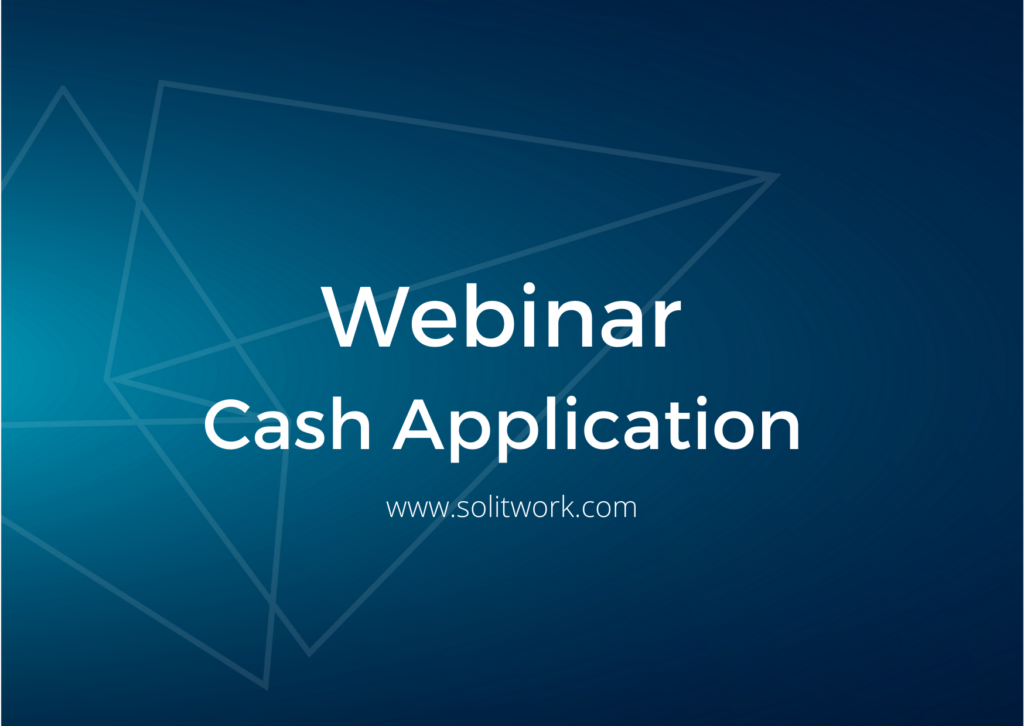 Webinar
Cash Application

www.solitwork.com